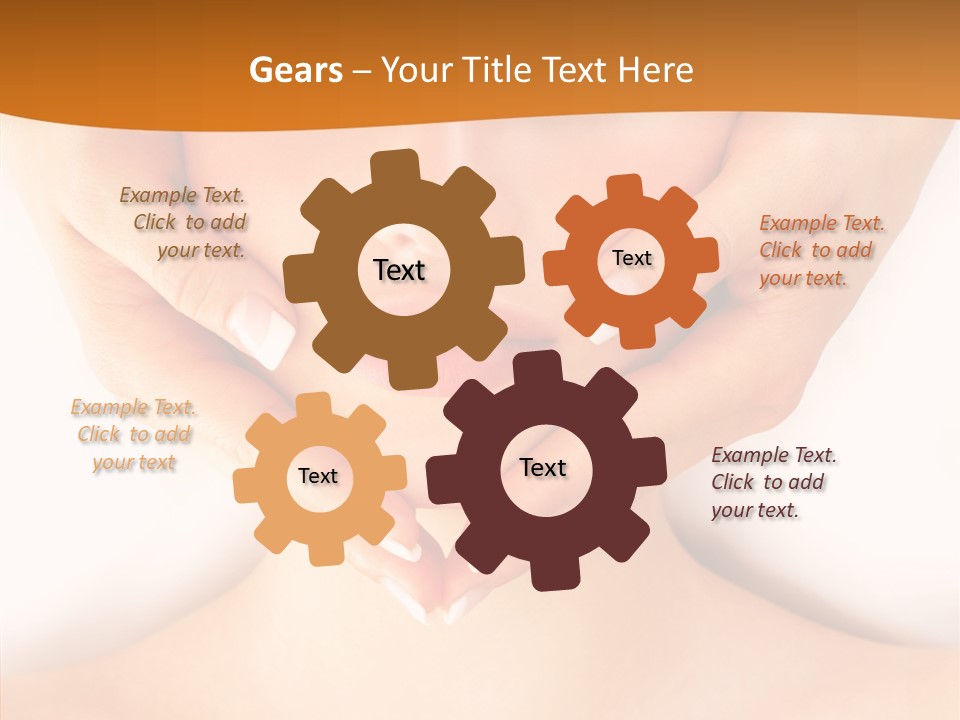 Gears – Your Title Text Here

Example Text. Click to add your text.

Text

Text

Example Text. Click to add your text.

Example Text. Click to add your text

Text

Text

Example Text. Click to add your text.